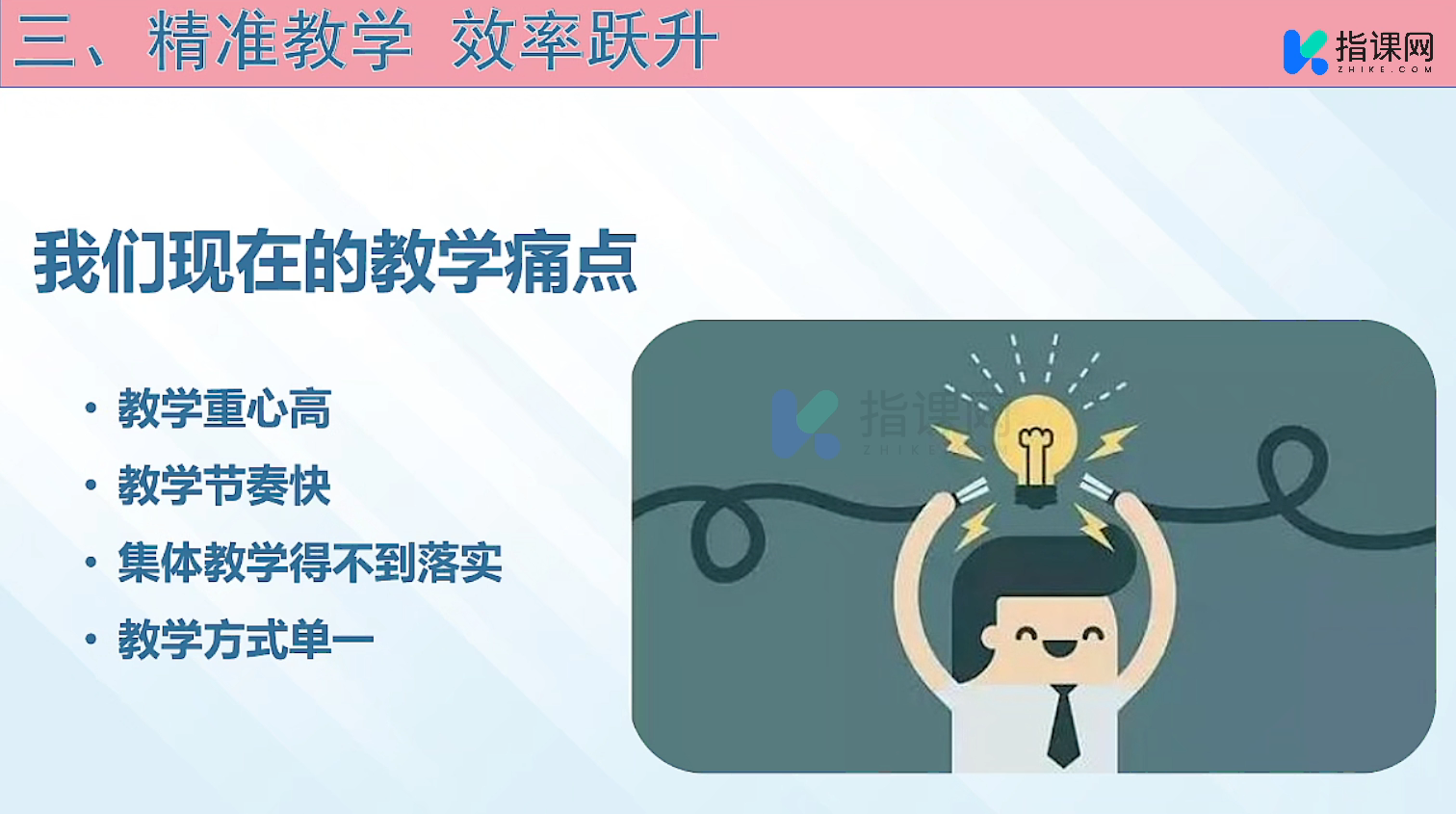 三、精准教学 效率跃升

指课网
ZHIKE.COM

我们现在的教学痛点

• 教学重心高
• 教学节奏快
• 集体教学得不到落实
• 教学方式单一

指课网
ZHIKE